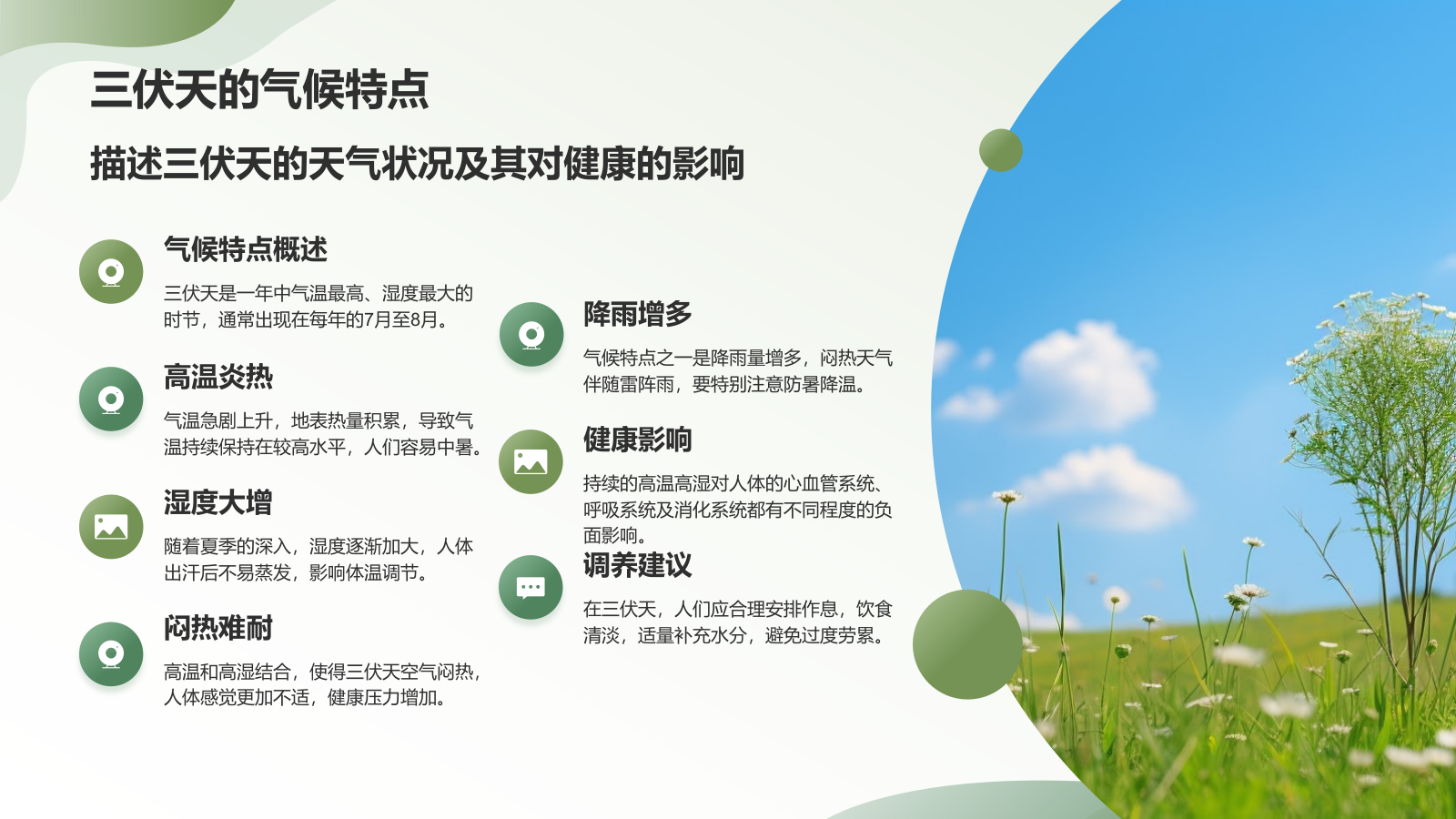 三伏天的气候特点

描述三伏天的天气状况及其对健康的影响

气候特点概述

三伏天是一年中气温最高、湿度最大的时节，通常出现在每年的7月至8月。

高温炎热

气温急剧上升，地表热量积累，导致气温持续保持在较高水平，人们容易中暑。

湿度大增

随着夏季的深入，湿度逐渐加大，人体出汗后不易蒸发，影响体温调节。

闷热难耐

高温和高湿结合，使得三伏天空气闷热，人体感觉更加不适，健康压力增加。

降雨增多

气候特点之一是降雨量增多，闷热天气伴随雷阵雨，要特别注意防暑降温。

健康影响

持续的高温高湿对人体的心血管系统、呼吸系统及消化系统都有不同程度的负面影响。

调养建议

在三伏天，人们应合理安排作息，饮食清淡，适量补充水分，避免过度劳累。